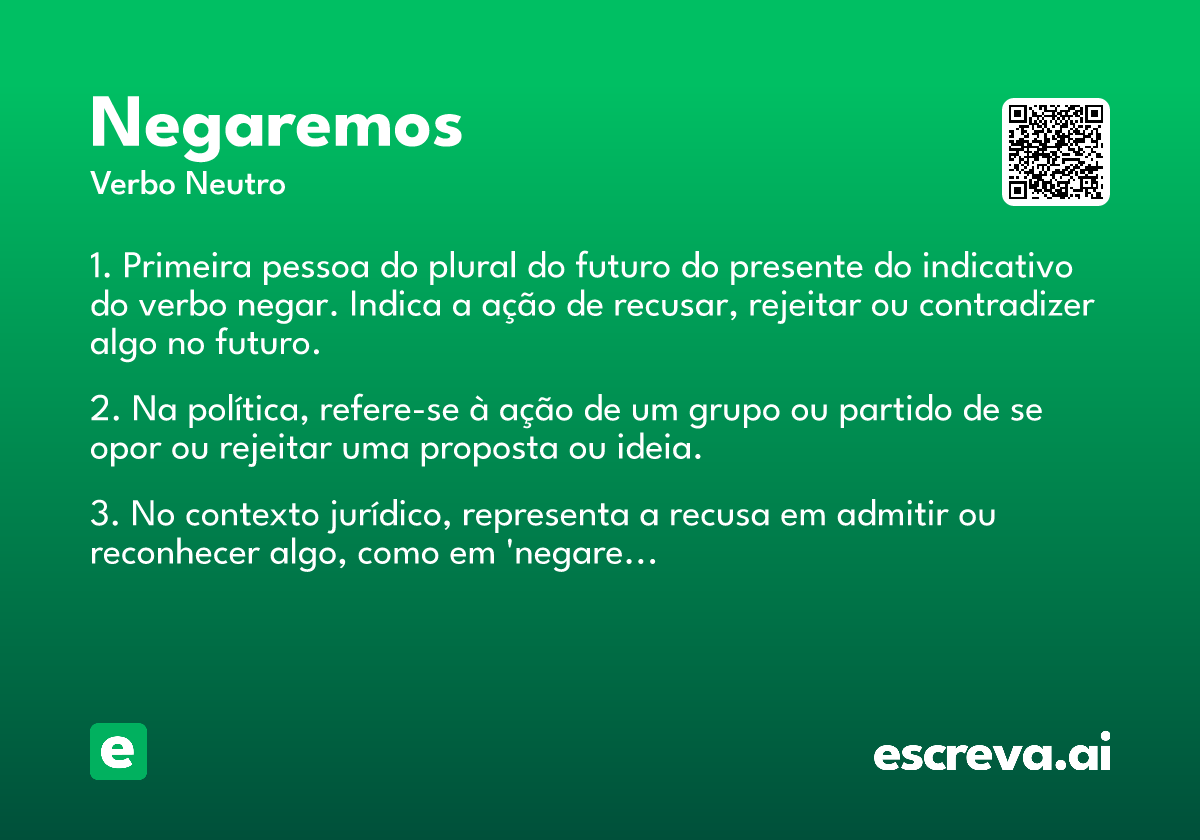 Negaremos
Verbo Neutro

1. Primeira pessoa do plural do futuro do presente do indicativo do verbo negar. Indica a ação de recusar, rejeitar ou contradizer algo no futuro.

2. Na política, refere-se à ação de um grupo ou partido de se opor ou rejeitar uma proposta ou ideia.

3. No contexto jurídico, representa a recusa em admitir ou reconhecer algo, como em 'negare...

e

escreva.ai